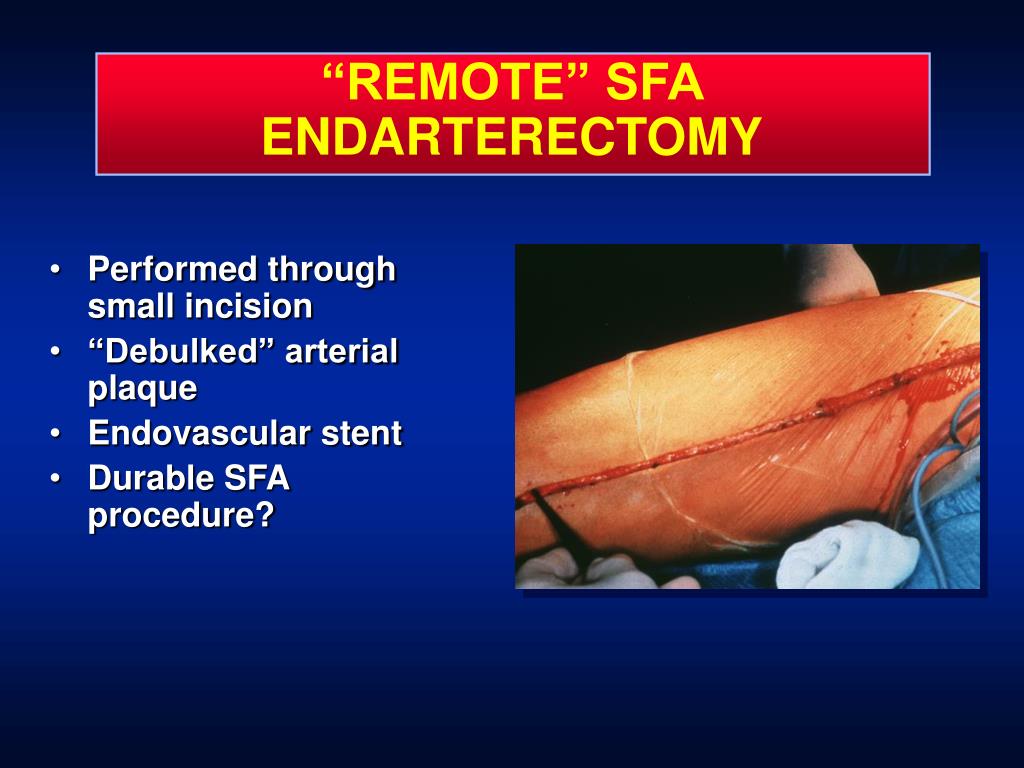 “REMOTE” SFA ENDARTERECTOMY

• Performed through small incision
• “Debulked” arterial plaque
• Endovascular stent
• Durable SFA procedure?